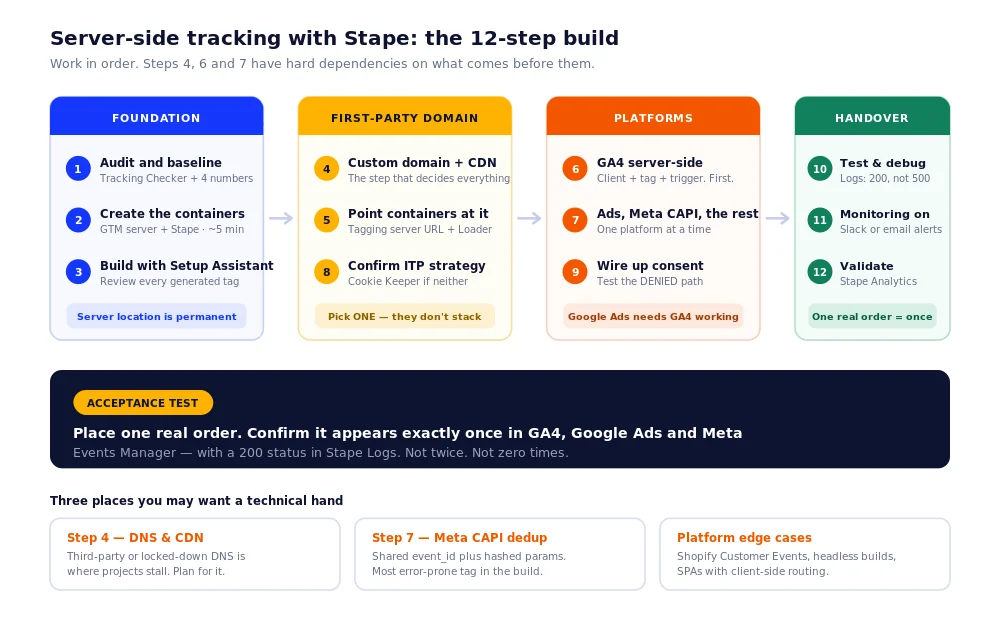 Server-side tracking with Stape: the 12-step build

Work in order. Steps 4, 6 and 7 have hard dependencies on what comes before them.

FOUNDATION

1 Audit and baseline
Tracking Checker + 4 numbers

2 Create the containers
GTM server + Stape · ~5 min

3 Build with Setup Assistant
Review every generated tag

Server location is permanent

FIRST-PARTY DOMAIN

4 Custom domain + CDN
The step that decides everything

5 Point containers at it
Tagging server URL + Loader

8 Confirm ITP strategy
Cookie Keeper if neither

Pick ONE — they don't stack

PLATFORMS

6 GA4 server-side
Client + tag + trigger. First.

7 Ads, Meta CAPI, the rest
One platform at a time

9 Wire up consent
Test the DENIED path

Google Ads needs GA4 working

HANDOVER

10 Test & debug
Logs: 200, not 500

11 Monitoring on
Slack or email alerts

12 Validate
Stape Analytics

One real order = once

ACCEPTANCE TEST

Place one real order. Confirm it appears exactly once in GA4, Google Ads and Meta

Events Manager — with a 200 status in Stape Logs. Not twice. Not zero times.

Three places you may want a technical hand

Step 4 — DNS & CDN
Third-party or locked-down DNS is where projects stall. Plan for it.

Step 7 — Meta CAPI dedup
Shared event_id plus hashed params. Most error-prone tag in the build.

Platform edge cases
Shopify Customer Events, headless builds, SPAs with client-side routing.